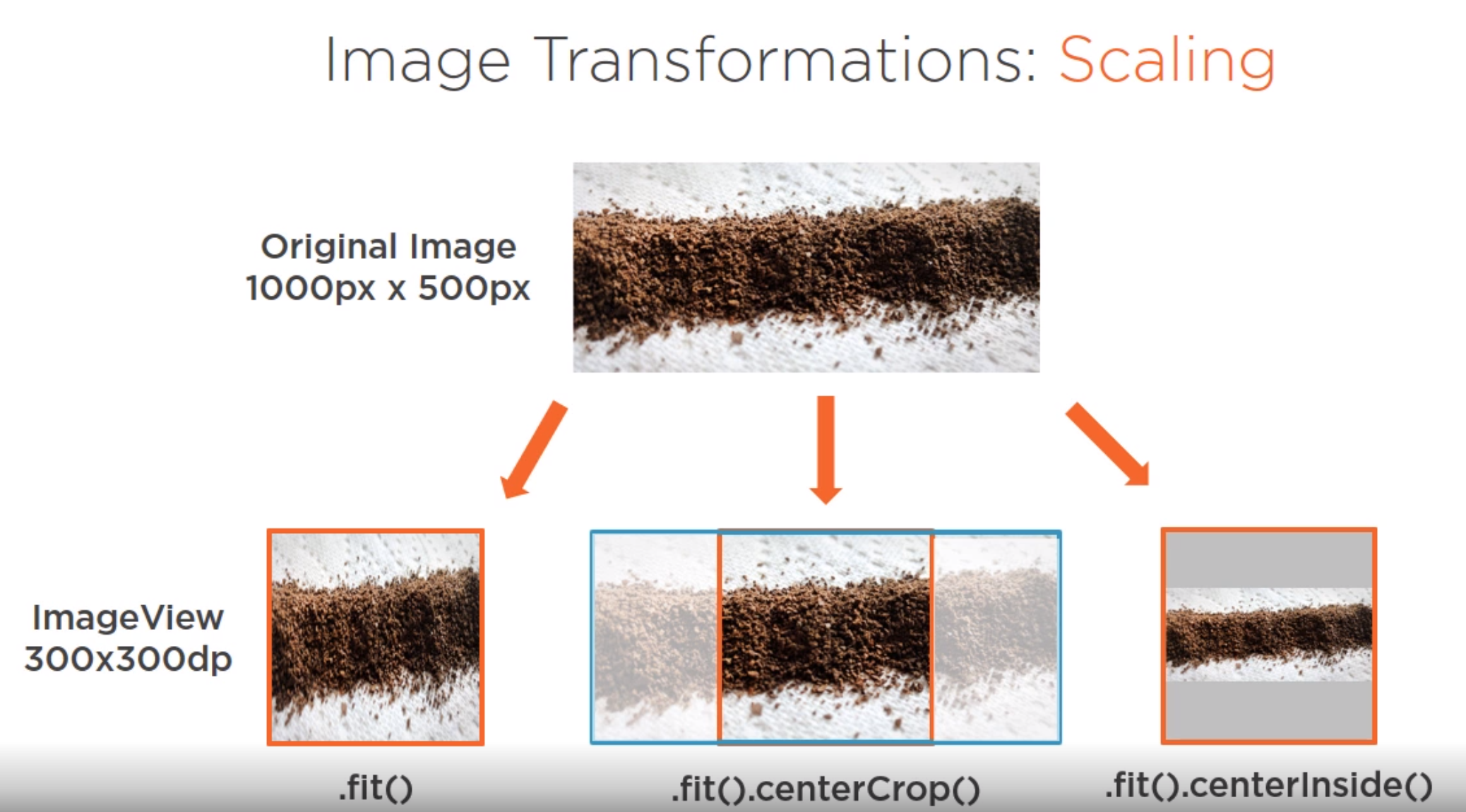 Image Transformations: Scaling

Original Image
1000px x 500px

ImageView
300x300dp

.fit()

.fit().centerCrop()

.fit().centerInside()